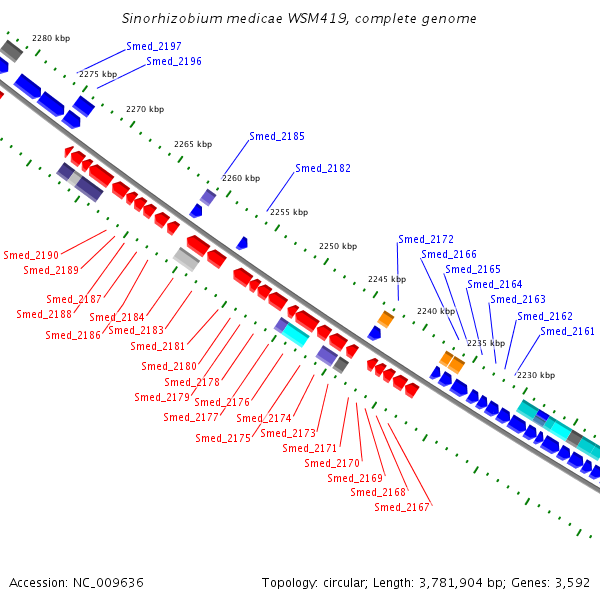 Sinorhizobium medicae WSM419, complete genome

2280 kbp
Smed_2197
Smed_2196
2275 kbp
2270 kbp
2265 kbp
Smed_2185
2260 kbp
Smed_2182
2255 kbp
2250 kbp
Smed_2172
Smed_2166
2245 kbp
Smed_2165
Smed_2164
Smed_2163
2240 kbp
Smed_2162
Smed_2161
2235 kbp
2230 kbp

Smed_2190
Smed_2189
Smed_2187
Smed_2188
Smed_2184
Smed_2186
Smed_2183
Smed_2181
Smed_2180
Smed_2178
Smed_2179
Smed_2176
Smed_2177
Smed_2174
Smed_2175
Smed_2173
Smed_2171
Smed_2170
Smed_2169
Smed_2168
Smed_2167

Accession: NC_009636
Topology: circular; Length: 3,781,904 bp; Genes: 3,592